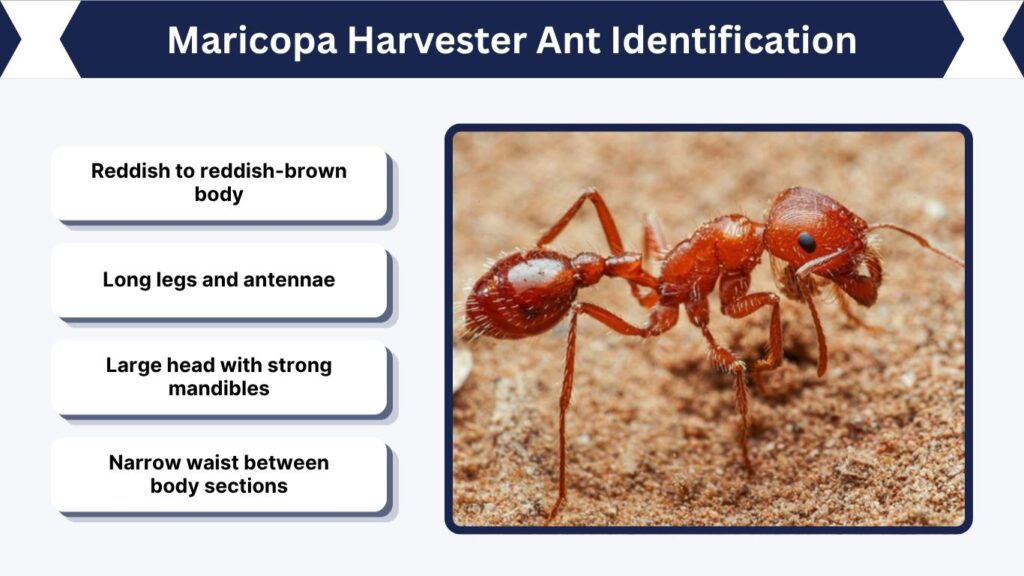 Maricopa Harvester Ant Identification

Reddish to reddish-brown body

Long legs and antennae

Large head with strong mandibles

Narrow waist between body sections